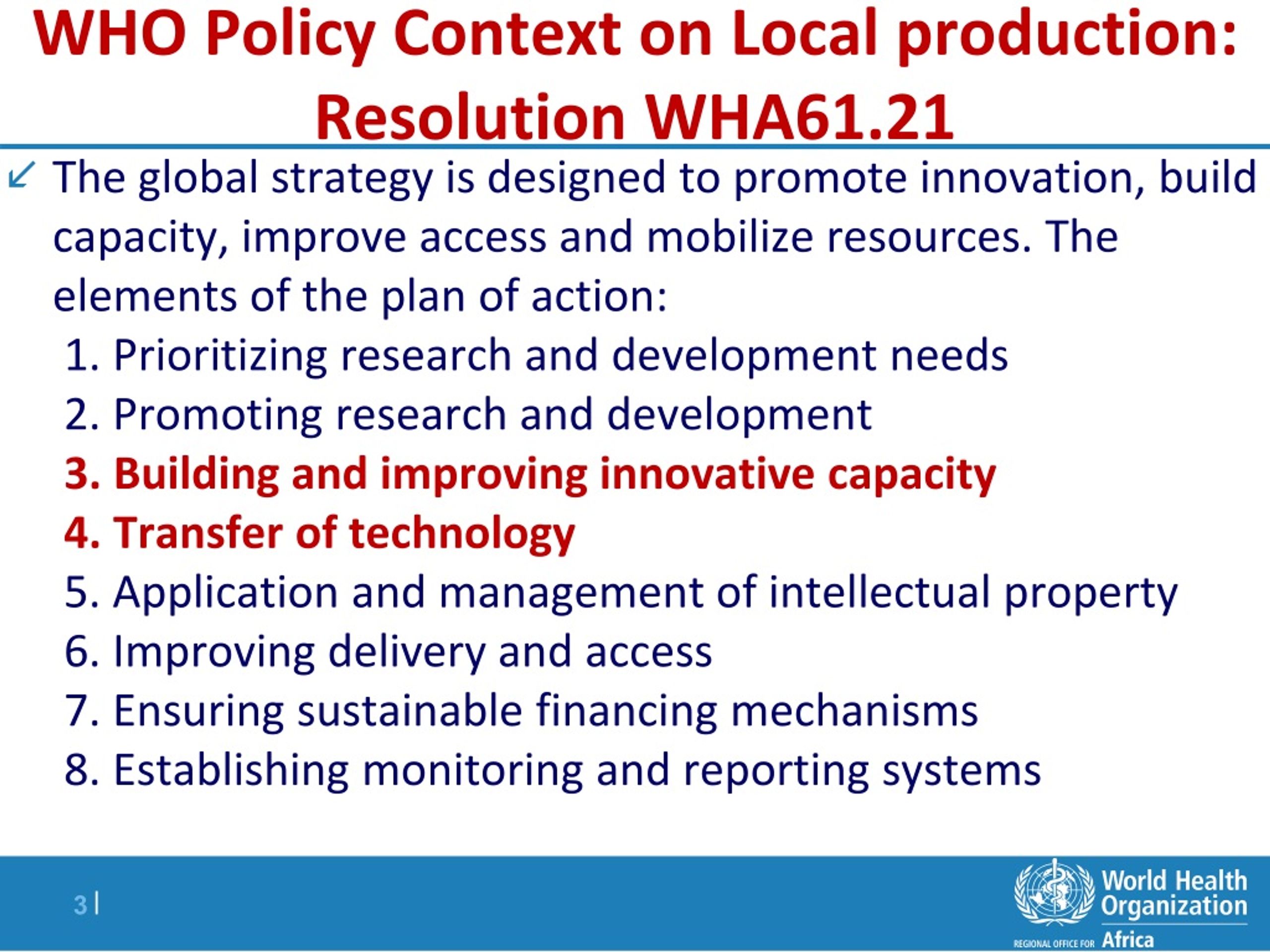 WHO Policy Context on Local production: Resolution WHA61.21

The global strategy is designed to promote innovation, build capacity, improve access and mobilize resources. The elements of the plan of action:

1. Prioritizing research and development needs
2. Promoting research and development
3. Building and improving innovative capacity
4. Transfer of technology
5. Application and management of intellectual property
6. Improving delivery and access
7. Ensuring sustainable financing mechanisms
8. Establishing monitoring and reporting systems

3 |

World Health Organization
REGIONAL OFFICE FOR Africa